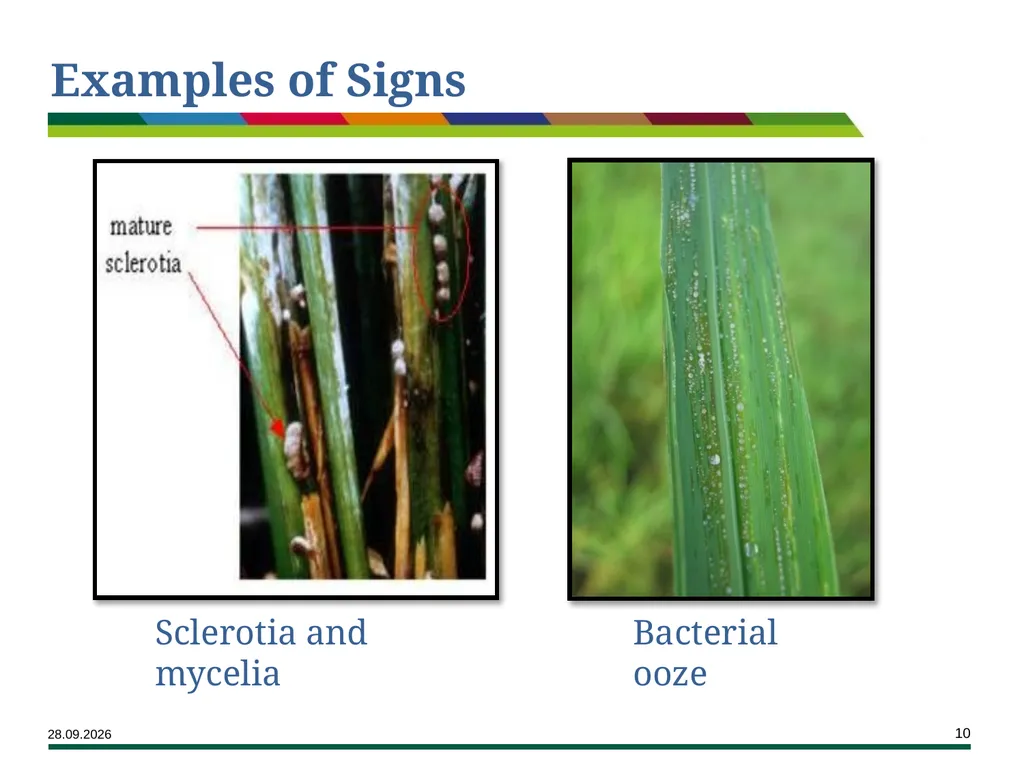 Examples of Signs

mature sclerotia

Sclerotia and mycelia

Bacterial ooze

28.09.2026

10